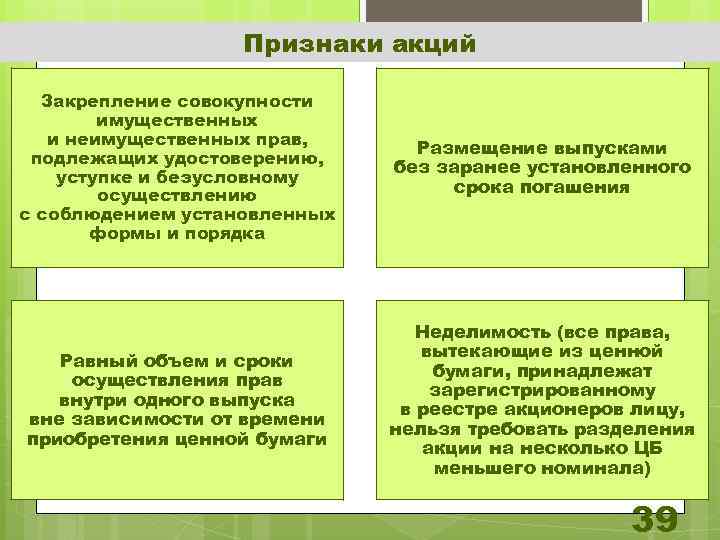 Признаки акций

Закрепление совокупности имущественных и неимущественных прав, подлежащих удостоверению, уступке и безусловному осуществлению с соблюдением установленных формы и порядка

Размещение выпусками без заранее установленного срока погашения

Равный объем и сроки осуществления прав внутри одного выпуска вне зависимости от времени приобретения ценной бумаги

Неделимость (все права, вытекающие из ценной бумаги, принадлежат зарегистрированному в реестре акционеров лицу, нельзя требовать разделения акции на несколько ЦБ меньшего номинала)

39